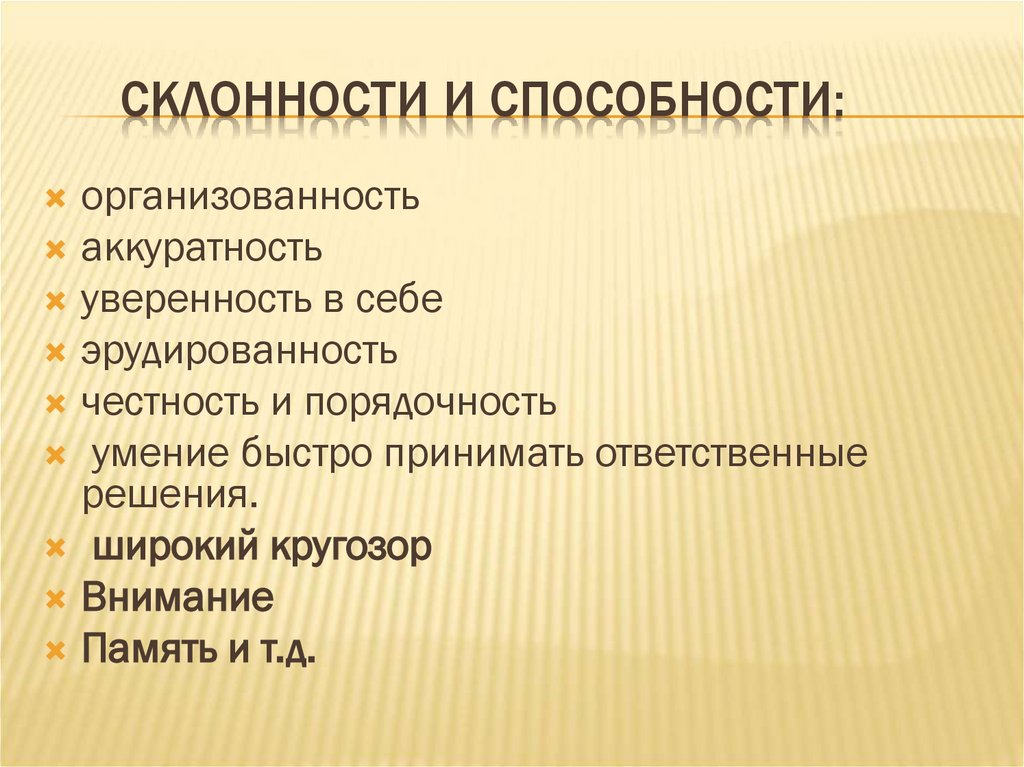 СКЛОННОСТИ И СПОСОБНОСТИ:

организованность
аккуратность
уверенность в себе
эрудированность
честность и порядочность
умение быстро принимать ответственные решения.
широкий кругозор
Внимание
Память и т.д.